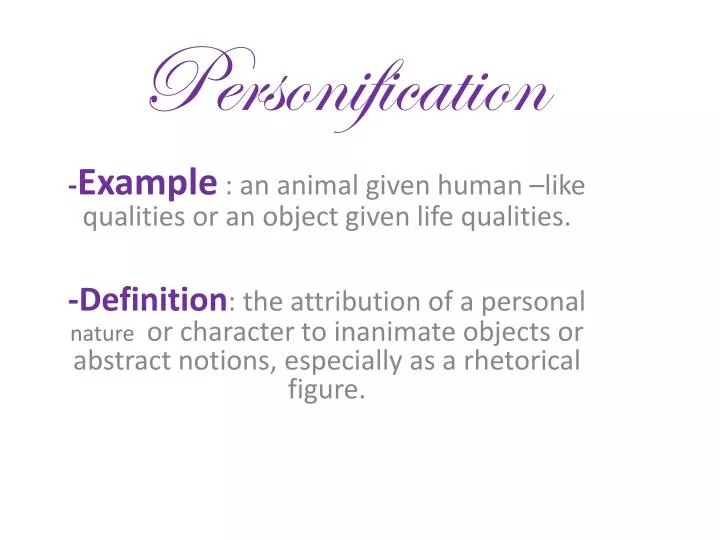 Personification

-Example : an animal given human –like qualities or an object given life qualities.

-Definition: the attribution of a personal nature or character to inanimate objects or abstract notions, especially as a rhetorical figure.